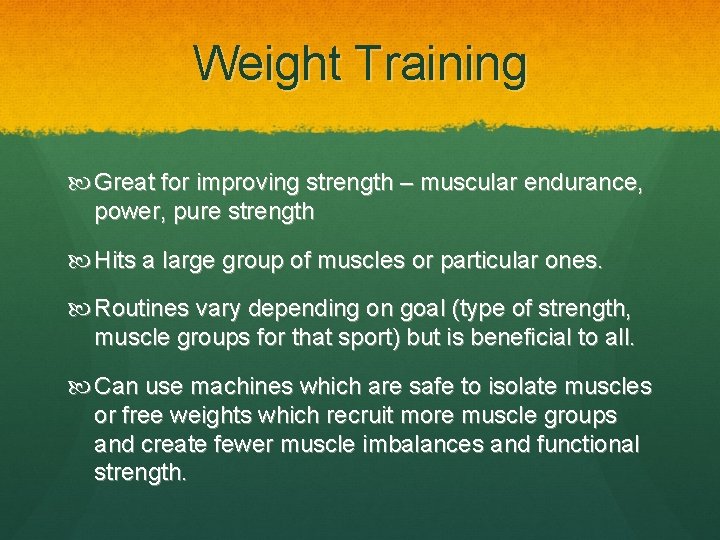 Weight Training

Great for improving strength – muscular endurance, power, pure strength

Hits a large group of muscles or particular ones.

Routines vary depending on goal (type of strength, muscle groups for that sport) but is beneficial to all.

Can use machines which are safe to isolate muscles or free weights which recruit more muscle groups and create fewer muscle imbalances and functional strength.